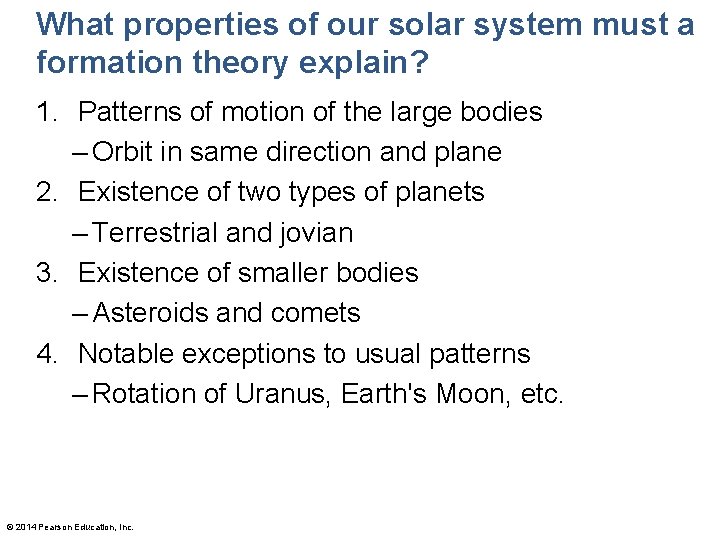 What properties of our solar system must a formation theory explain?

1. Patterns of motion of the large bodies
– Orbit in same direction and plane
2. Existence of two types of planets
– Terrestrial and jovian
3. Existence of smaller bodies
– Asteroids and comets
4. Notable exceptions to usual patterns
– Rotation of Uranus, Earth's Moon, etc.

© 2014 Pearson Education, Inc.